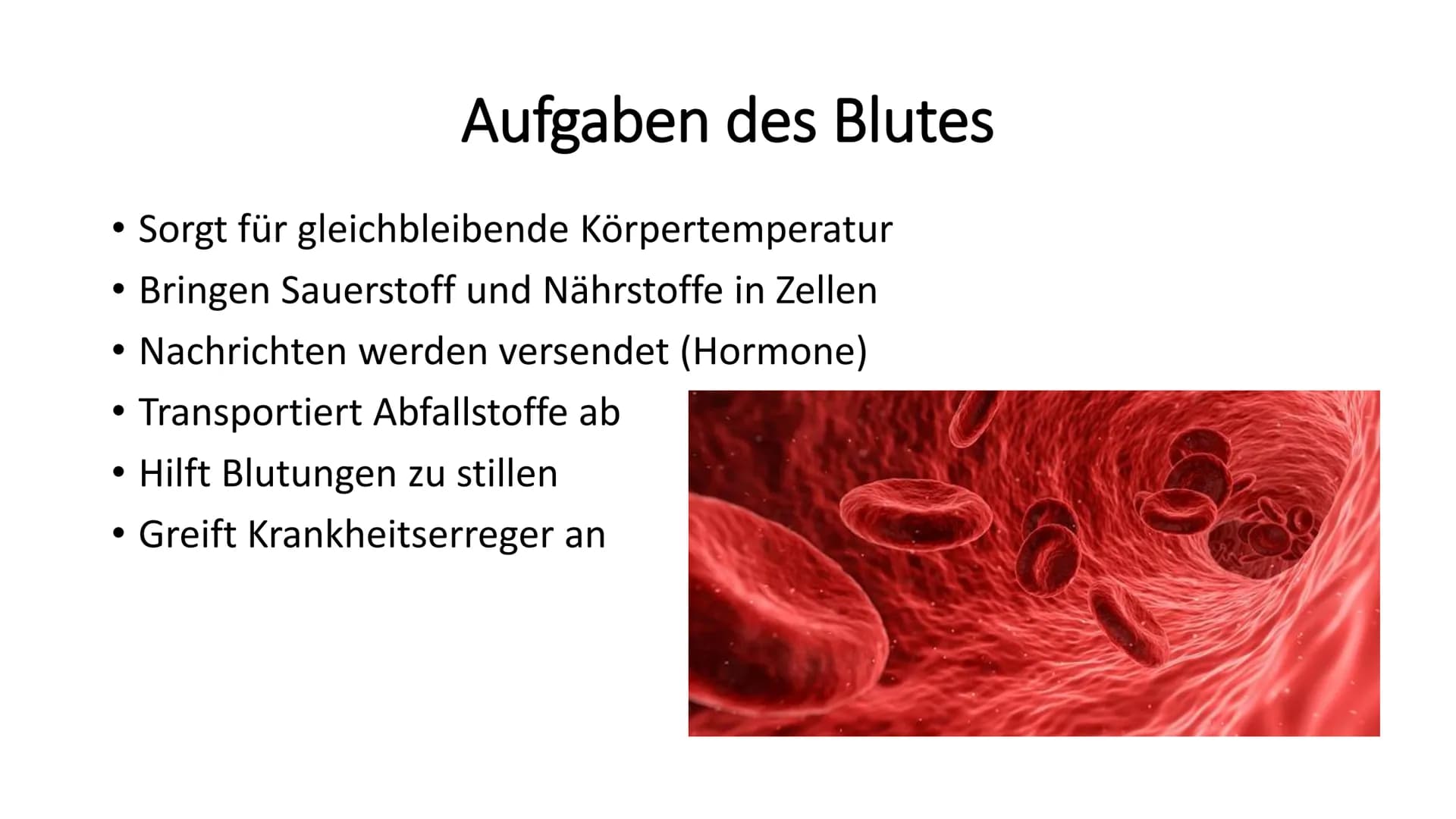 Aufgaben des Blutes

• Sorgt für gleichbleibende Körpertemperatur
• Bringen Sauerstoff und Nährstoffe in Zellen
• Nachrichten werden versendet (Hormone)
• Transportiert Abfallstoffe ab
• Hilft Blutungen zu stillen
• Greift Krankheitserreger an